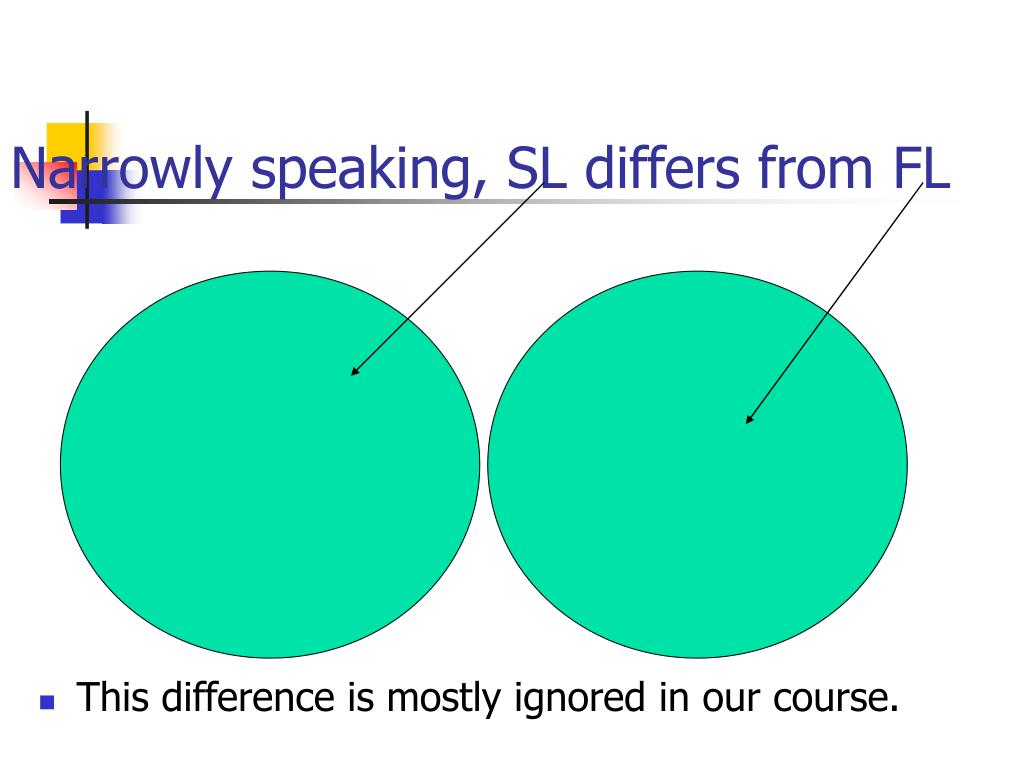 Narrowly speaking, SL differs from FL

This difference is mostly ignored in our course.